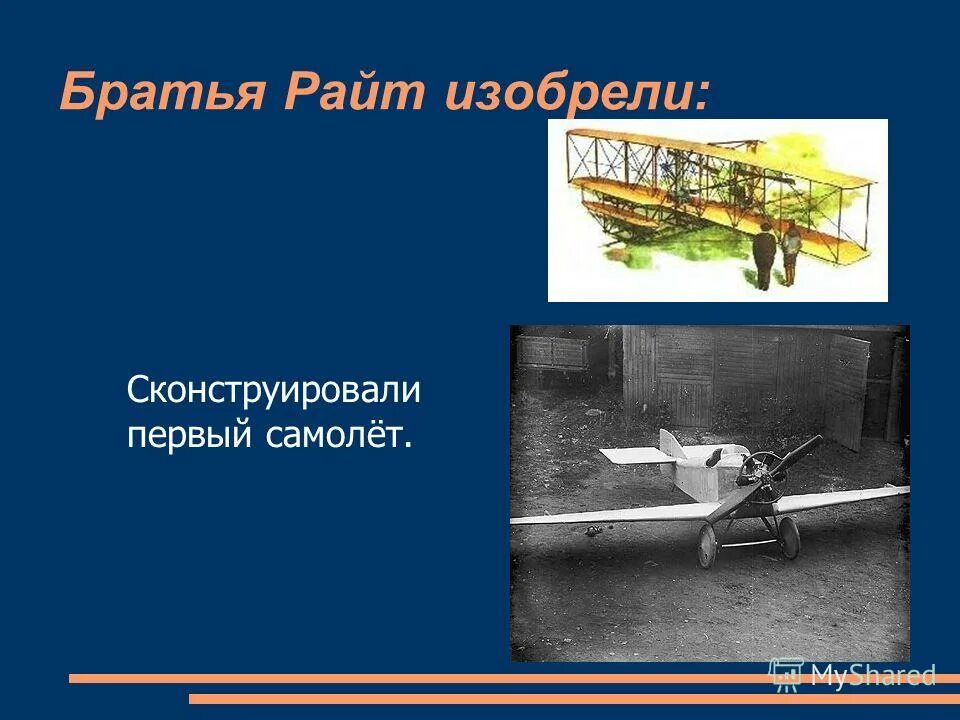 Братья Райт изобрели:

Сконструировали первый самолёт.

MyShared